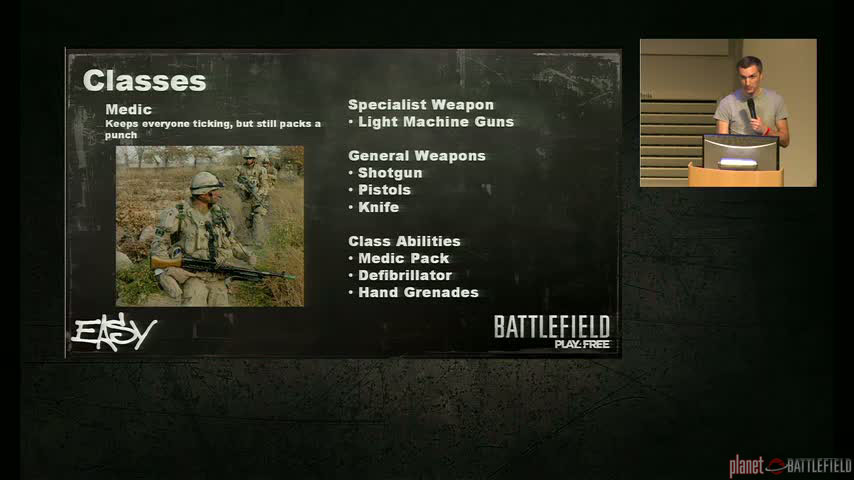 Classes

Medic
Keeps everyone ticking, but still packs a punch

Specialist Weapon
• Light Machine Guns

General Weapons
• Shotgun
• Pistols
• Knife

Class Abilities
• Medic Pack
• Defibrillator
• Hand Grenades

EASY

BATTLEFIELD
PLAY4FREE

planet BATTLEFIELD